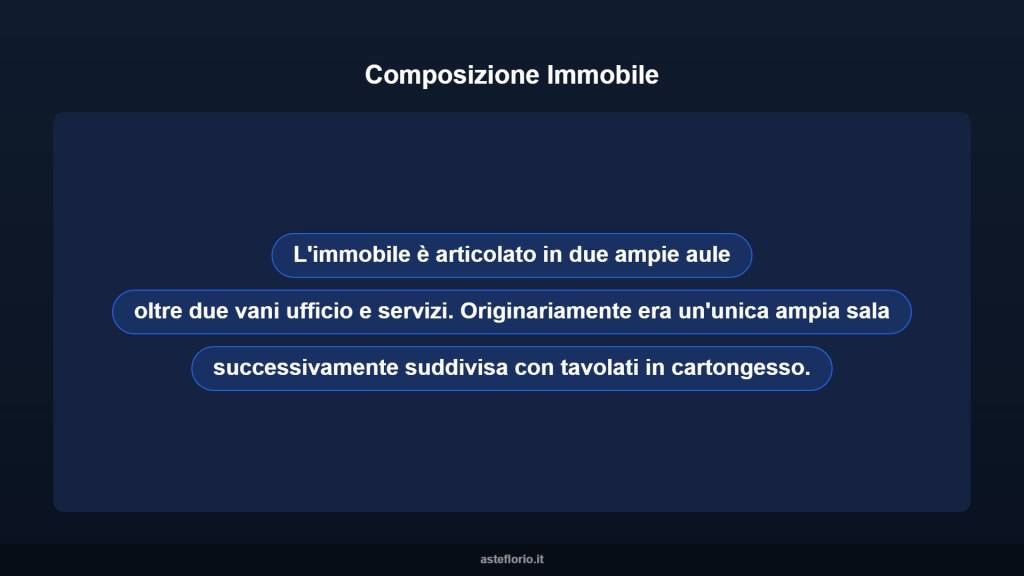 Composizione Immobile

L'immobile è articolato in due ampie aule

oltre due vani ufficio e servizi. Originariamente era un'unica ampia sala

successivamente suddivisa con tavolati in cartongesso.

asteflorio.it